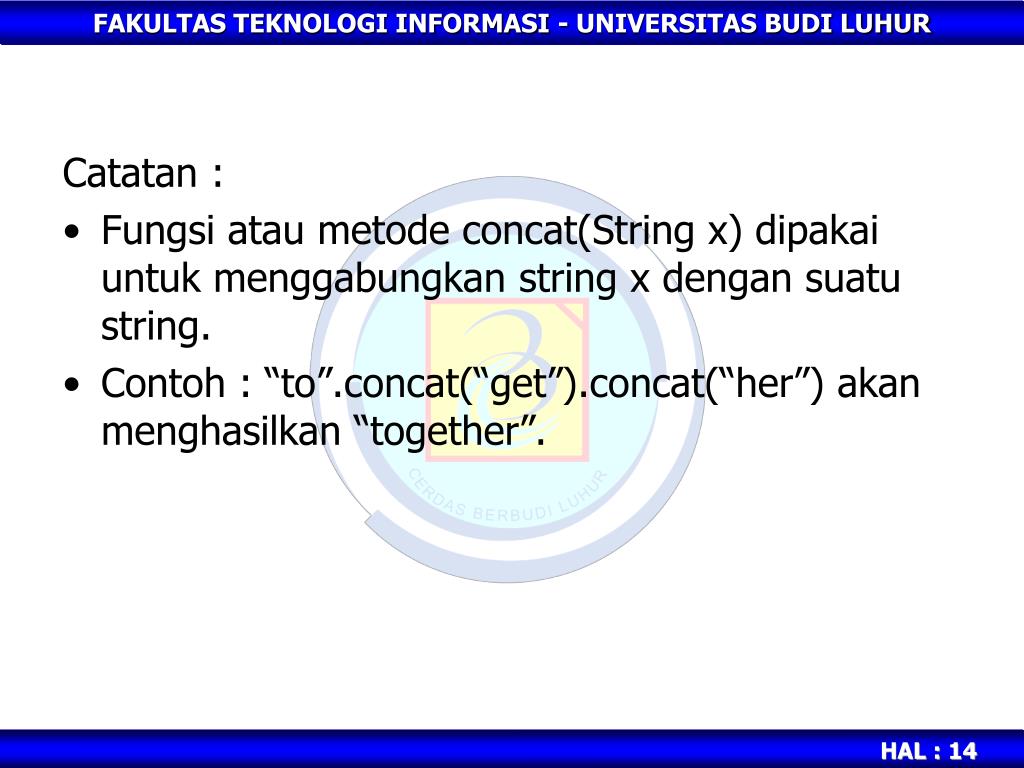 FAKULTAS TEKNOLOGI INFORMASI - UNIVERSITAS BUDI LUHUR

Catatan :

• Fungsi atau metode concat(String x) dipakai untuk menggabungkan string x dengan suatu string.
• Contoh : “to”.concat(“get”).concat(“her”) akan menghasilkan “together”.

CERDAS BERBUDI LUHUR

HAL : 14